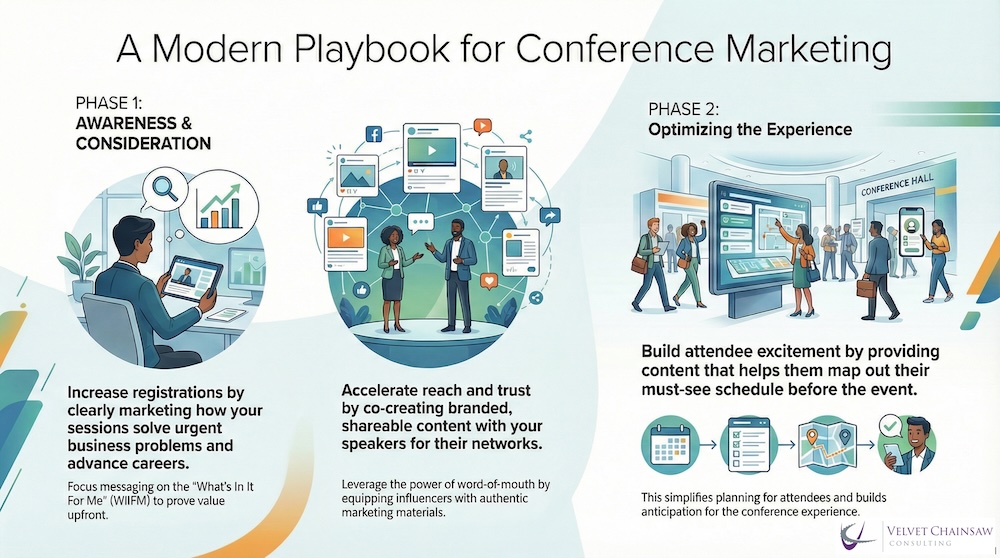 A Modern Playbook for Conference Marketing

PHASE 1:
AWARENESS & CONSIDERATION

Increase registrations by clearly marketing how your sessions solve urgent business problems and advance careers.

Focus messaging on the "What's In It For Me" (WIIFM) to prove value upfront.

Accelerate reach and trust by co-creating branded, shareable content with your speakers for their networks.

Leverage the power of word-of-mouth by equipping influencers with authentic marketing materials.

PHASE 2:
Optimizing the Experience

CONFERENCE HALL

Build attendee excitement by providing content that helps them map out their must-see schedule before the event.

This simplifies planning for attendees and builds anticipation for the conference experience.

VELVET CHAINSAW CONSULTING